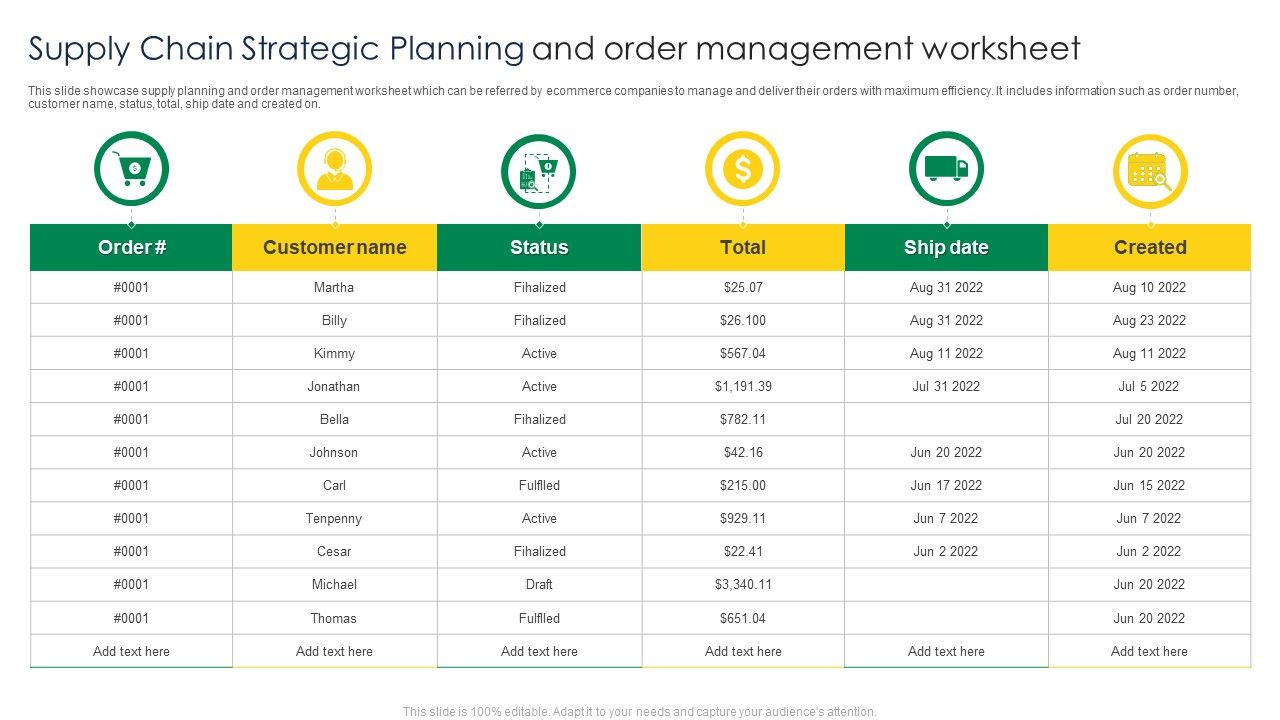 Supply Chain Strategic Planning and order management worksheet

This slide showcase supply planning and order management worksheet which can be referred by ecommerce companies to manage and deliver their orders with maximum efficiency. It includes information such as order number, customer name, status, total, ship date and created on.

| Order # | Customer name | Status | Total | Ship date | Created |
|---|---|---|---|---|---|
| #0001 | Martha | Fihalized | $25.07 | Aug 31 2022 | Aug 10 2022 |
| #0001 | Billy | Fihalized | $26.100 | Aug 31 2022 | Aug 23 2022 |
| #0001 | Kimmy | Active | $567.04 | Aug 11 2022 | Aug 11 2022 |
| #0001 | Jonathan | Active | $1,191.39 | Jul 31 2022 | Jul 5 2022 |
| #0001 | Bella | Fihalized | $782.11 | | Jul 20 2022 |
| #0001 | Johnson | Active | $42.16 | Jun 20 2022 | Jun 20 2022 |
| #0001 | Carl | Fulflled | $215.00 | Jun 17 2022 | Jun 15 2022 |
| #0001 | Tenpenny | Active | $929.11 | Jun 7 2022 | Jun 7 2022 |
| #0001 | Cesar | Fihalized | $22.41 | Jun 2 2022 | Jun 2 2022 |
| #0001 | Michael | Draft | $3,340.11 | | Jun 20 2022 |
| #0001 | Thomas | Fulflled | $651.04 | | Jun 20 2022 |
| Add text here | Add text here | Add text here | Add text here | Add text here | Add text here |

This slide is 100% editable. Adapt it to your needs and capture your audience's attention.